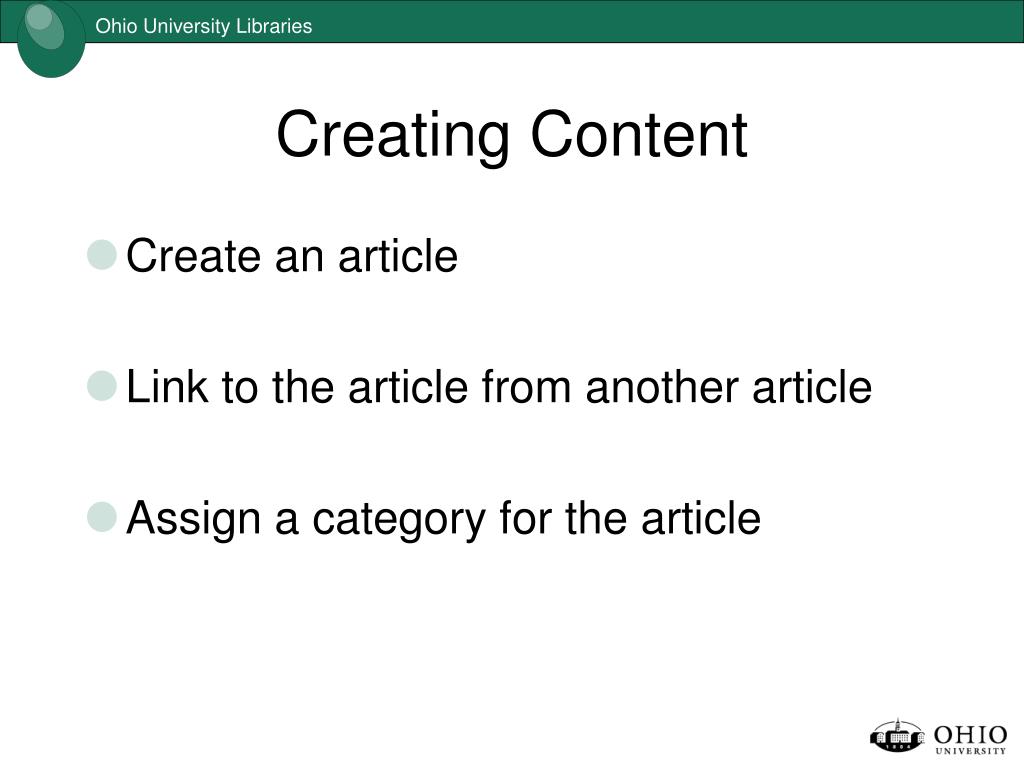 Ohio University Libraries

Creating Content

Create an article

Link to the article from another article

Assign a category for the article

1804

OHIO UNIVERSITY